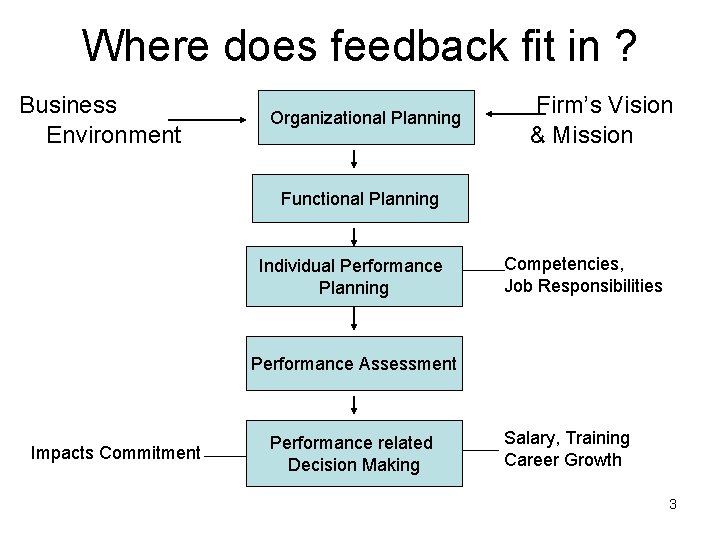 Where does feedback fit in ?

Business Environment

Organizational Planning

Firm's Vision & Mission

Functional Planning

Individual Performance Planning

Competencies, Job Responsibilities

Performance Assessment

Impacts Commitment

Performance related Decision Making

Salary, Training Career Growth

3